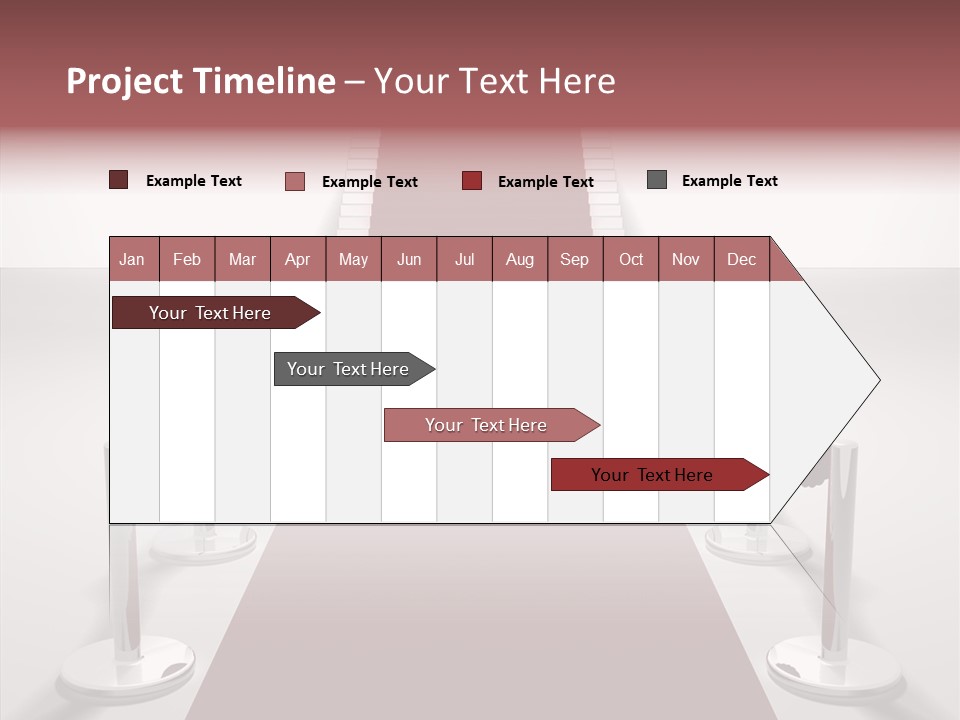 Project Timeline – Your Text Here

Example Text
Example Text
Example Text
Example Text

| Jan | Feb | Mar | Apr | May | Jun | Jul | Aug | Sep | Oct | Nov | Dec |
|---|---|---|---|---|---|---|---|---|---|---|---|

Your Text Here

Your Text Here

Your Text Here

Your Text Here